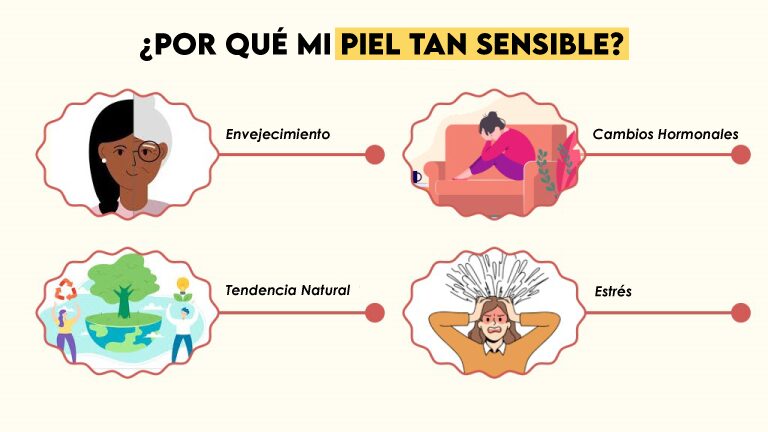 ¿POR QUÉ MI PIEL TAN SENSIBLE?

Envejecimiento

Cambios Hormonales

Tendencia Natural

Estrés